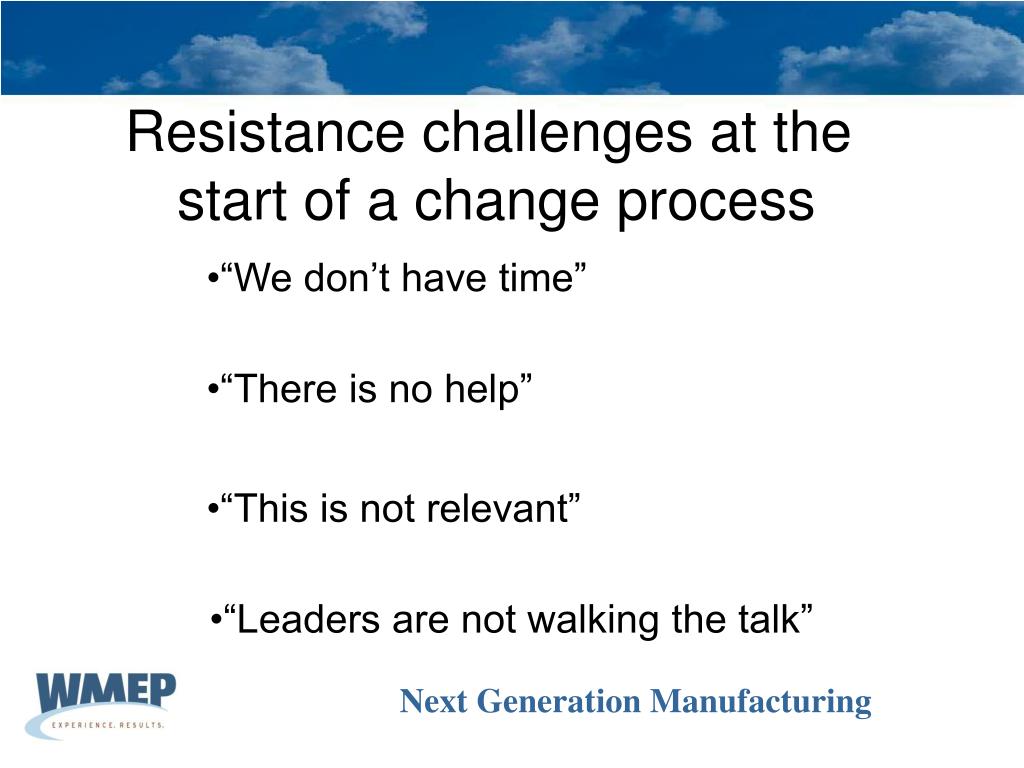 Resistance challenges at the start of a change process

•“We don’t have time”

•“There is no help”

•“This is not relevant”

•“Leaders are not walking the talk”

WMEP
EXPERIENCE. RESULTS.

Next Generation Manufacturing